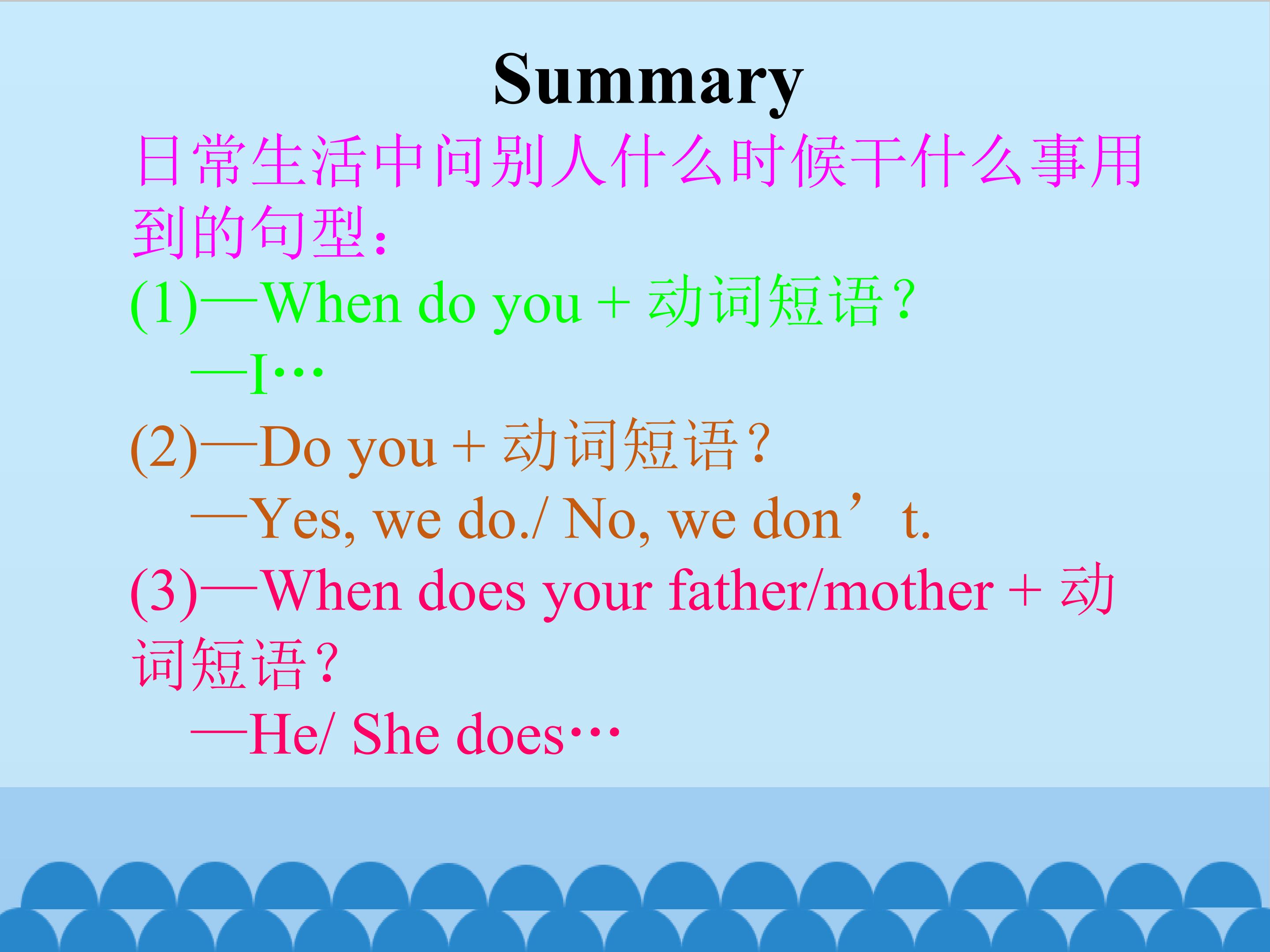 Summary

日常生活中问别人什么时候干什么事用到的句型：

(1)—When do you + 动词短语？
—I…

(2)—Do you + 动词短语？
—Yes, we do./ No, we don’t.

(3)—When does your father/mother + 动词短语？
—He/ She does…